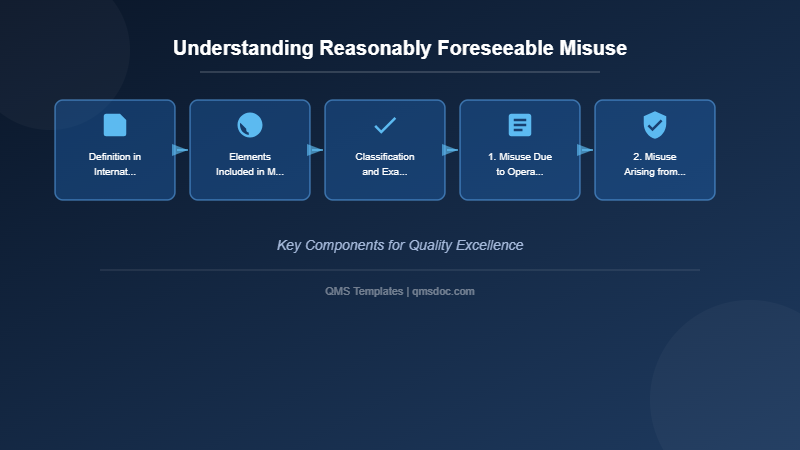 Understanding Reasonably Foreseeable Misuse

Definition in Internat...

Elements Included in M...

Classification and Exa...

1. Misuse Due to Opera...

2. Misuse Arising from...

Key Components for Quality Excellence

QMS Templates | qmsdoc.com